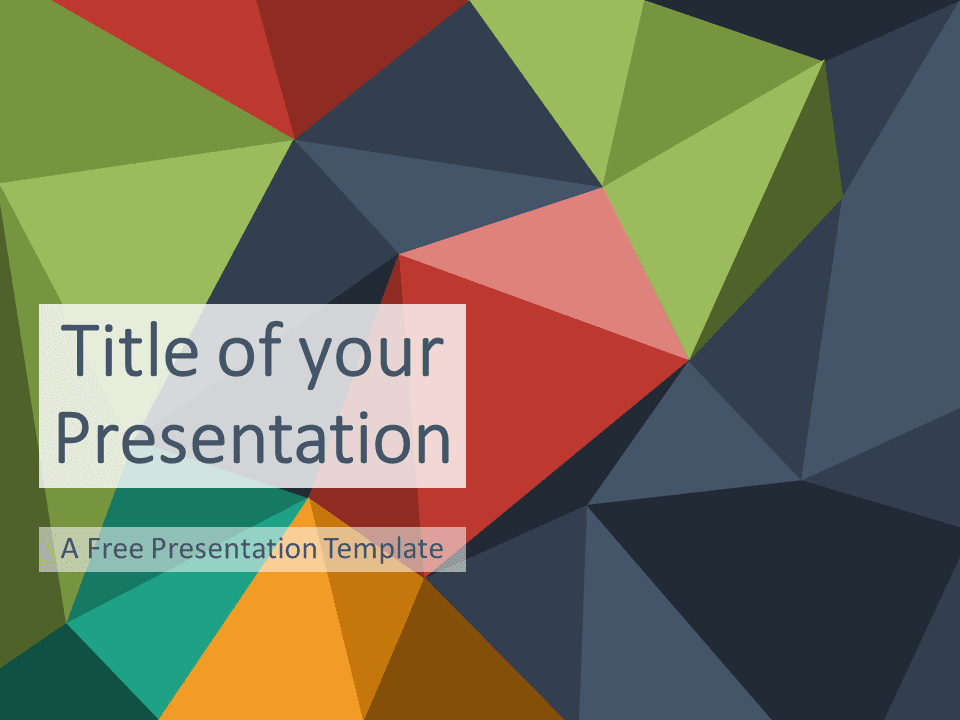 Title of your Presentation

A Free Presentation Template